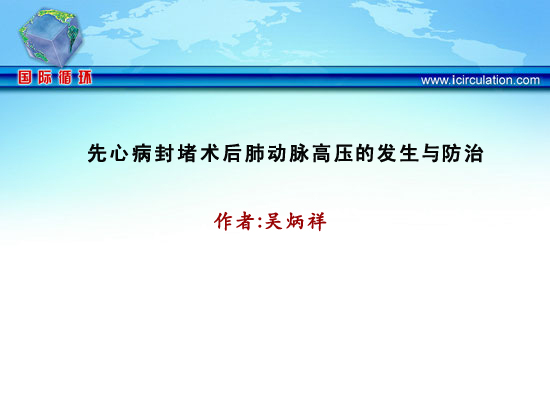 国际循环

www.icirculation.com

先心病封堵术后肺动脉高压的发生与防治

作者:吴炳祥